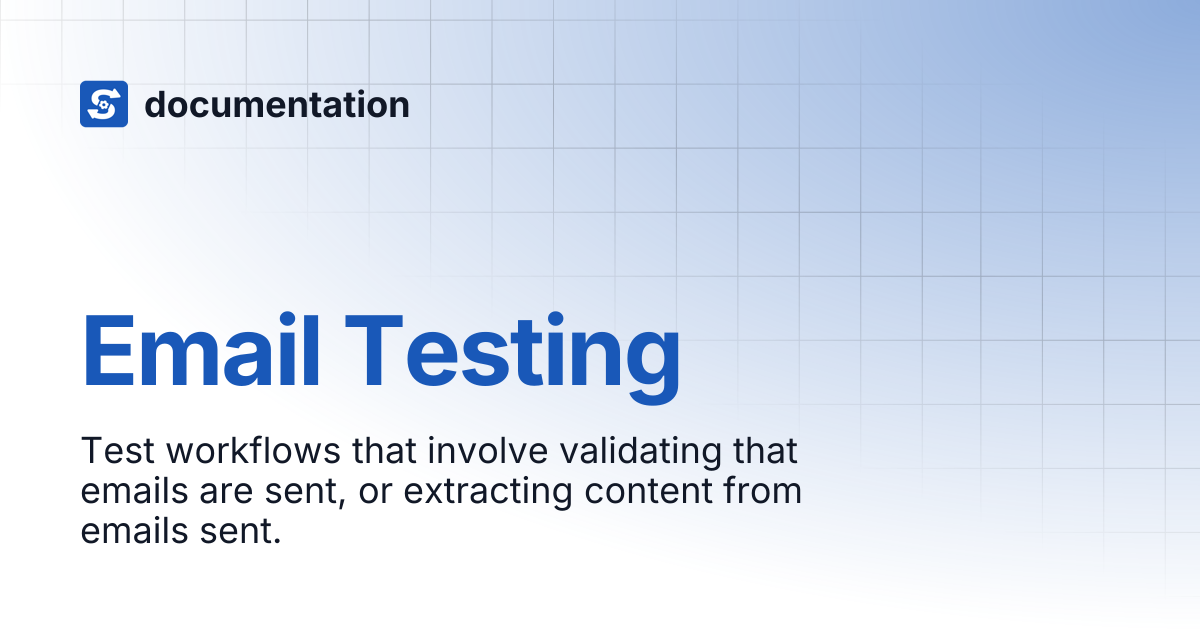 documentation

Email Testing

Test workflows that involve validating that emails are sent, or extracting content from emails sent.